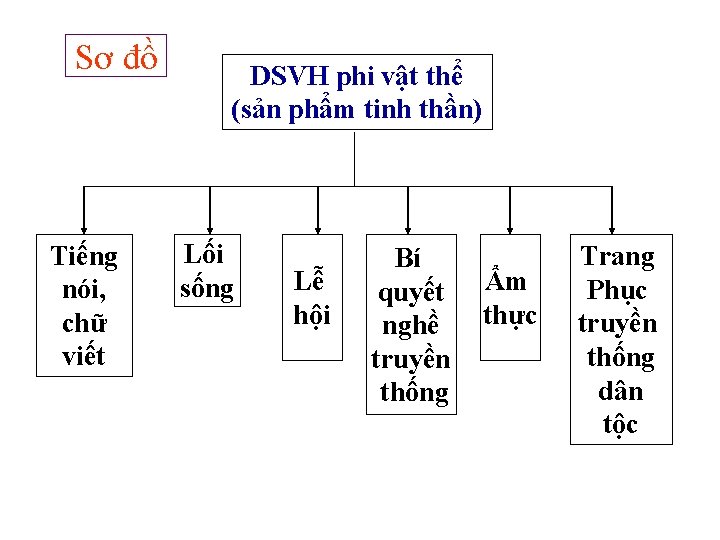 Sơ đồ

DSVH phi vật thể (sản phẩm tinh thần)

Tiếng nói, chữ viết

Lối sống

Lễ hội

Bí quyết nghề truyền thống

Ẩm thực

Trang Phục truyền thống dân tộc